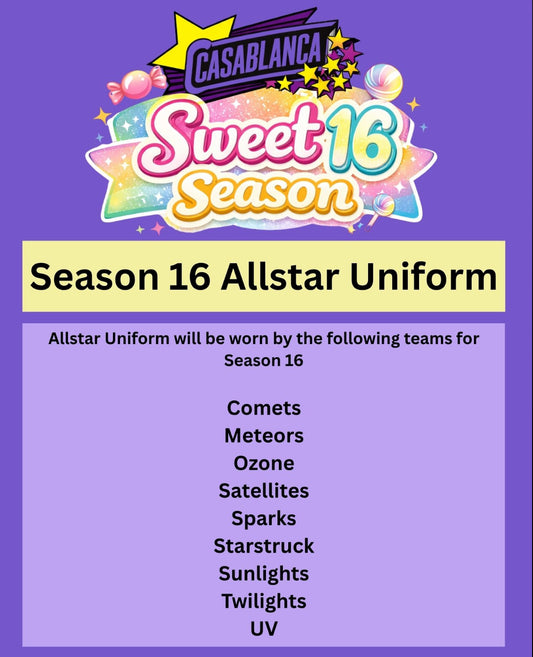 CASABLANCA
Sweet 16
Season

Season 16 Allstar Uniform

Allstar Uniform will be worn by the following teams for Season 16

Comets
Meteors
Ozone
Satellites
Sparks
Starstruck
Sunlights
Twilights
UV